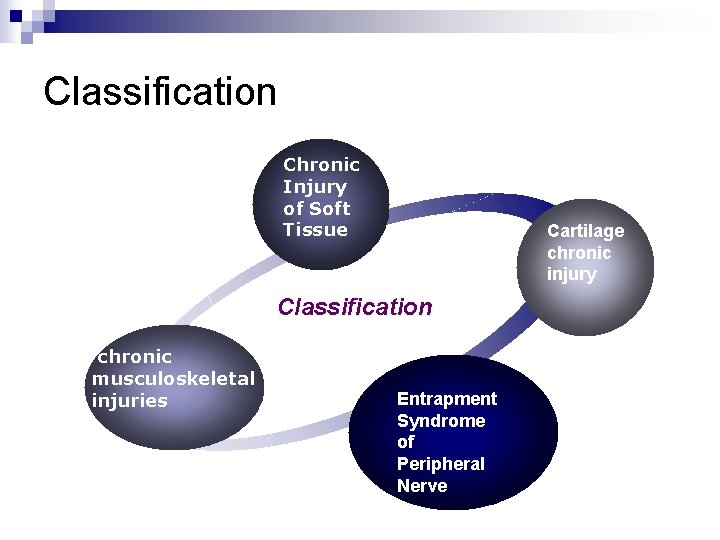 Classification

Chronic Injury of Soft Tissue

Cartilage chronic injury

Classification

chronic musculoskeletal injuries

Entrapment Syndrome of Peripheral Nerve